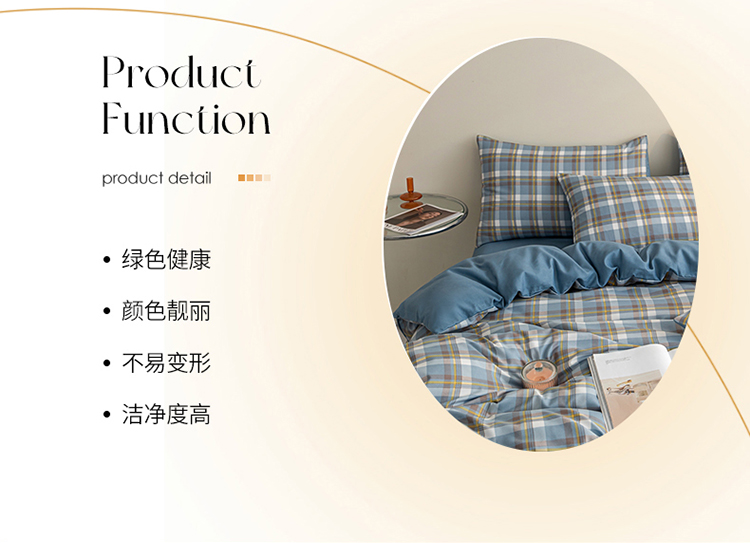 Product Function

product detail

• 绿色健康

• 颜色靓丽

• 不易变形

• 洁净度高